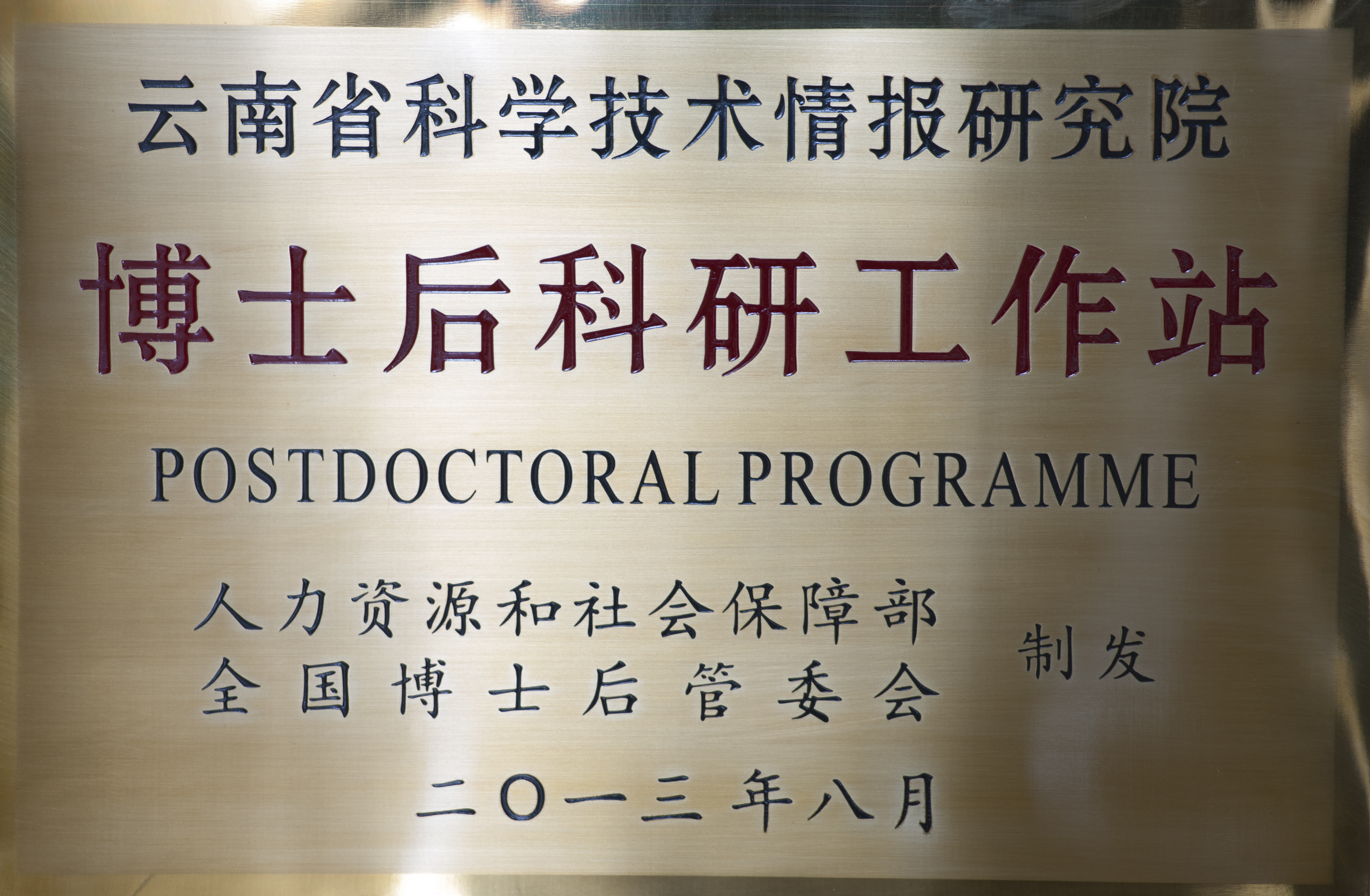 云南省科学技术情报研究院

博士后科研工作站

POSTDOCTORAL PROGRAMME

人力资源和社会保障部
全国博士后管委会
制发

二〇一三年八月